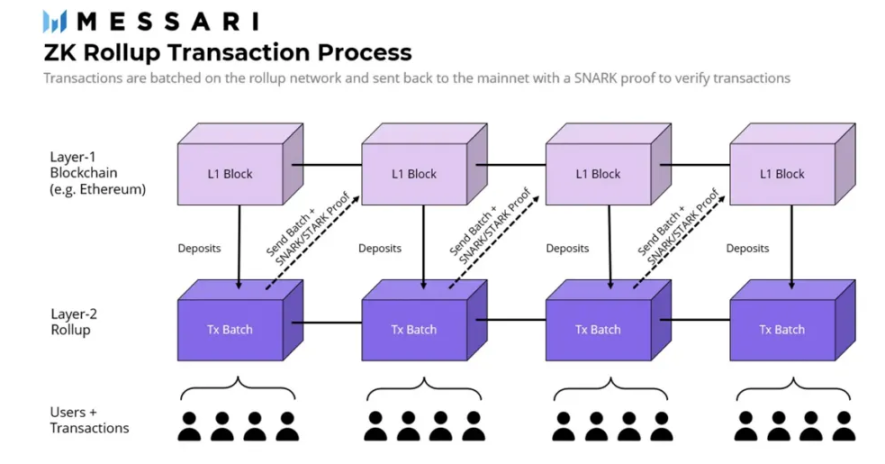 MESSARI
ZK Rollup Transaction Process
Transactions are batched on the rollup network and sent back to the mainnet with a SNARK proof to verify transactions

Layer-1 Blockchain (e.g. Ethereum)

L1 Block
L1 Block
L1 Block
L1 Block

Deposits
Send Batch + SNARK/STARK Proof
Deposits
Send Batch + SNARK/STARK Proof
Deposits
Send Batch + SNARK/STARK Proof
Deposits

Layer-2 Rollup

Tx Batch
Tx Batch
Tx Batch
Tx Batch

Users + Transactions